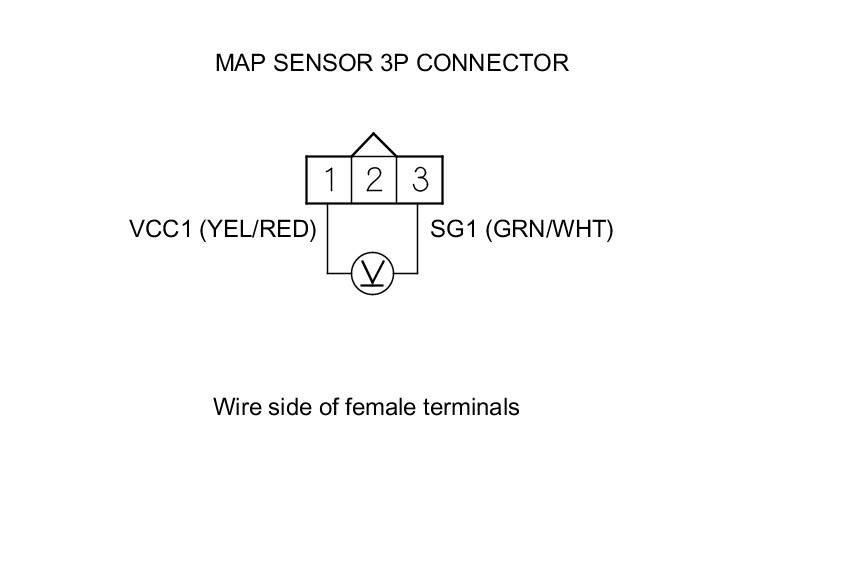 MAP SENSOR 3P CONNECTOR

1 2 3

VCC1 (YEL/RED)

SG1 (GRN/WHT)

V

Wire side of female terminals